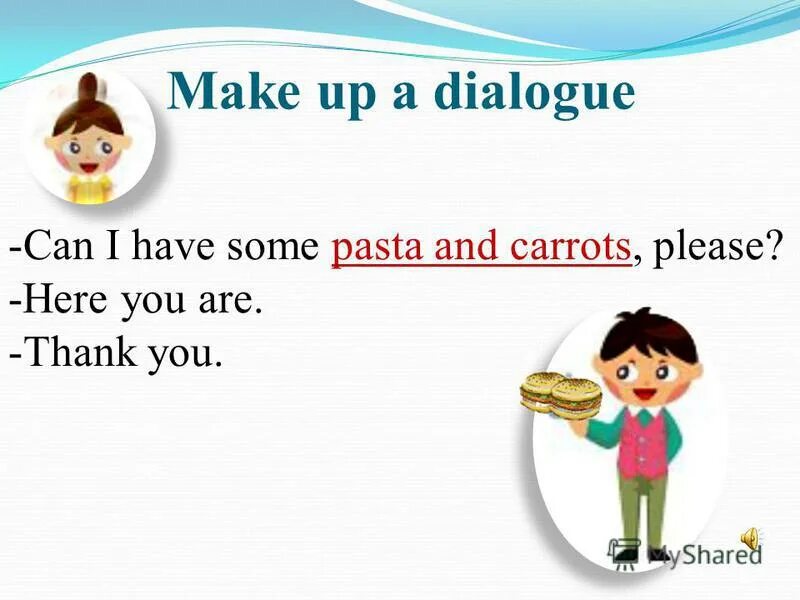 Make up a dialogue

-Can I have some pasta and carrots, please?
-Here you are.
-Thank you.

MyShared